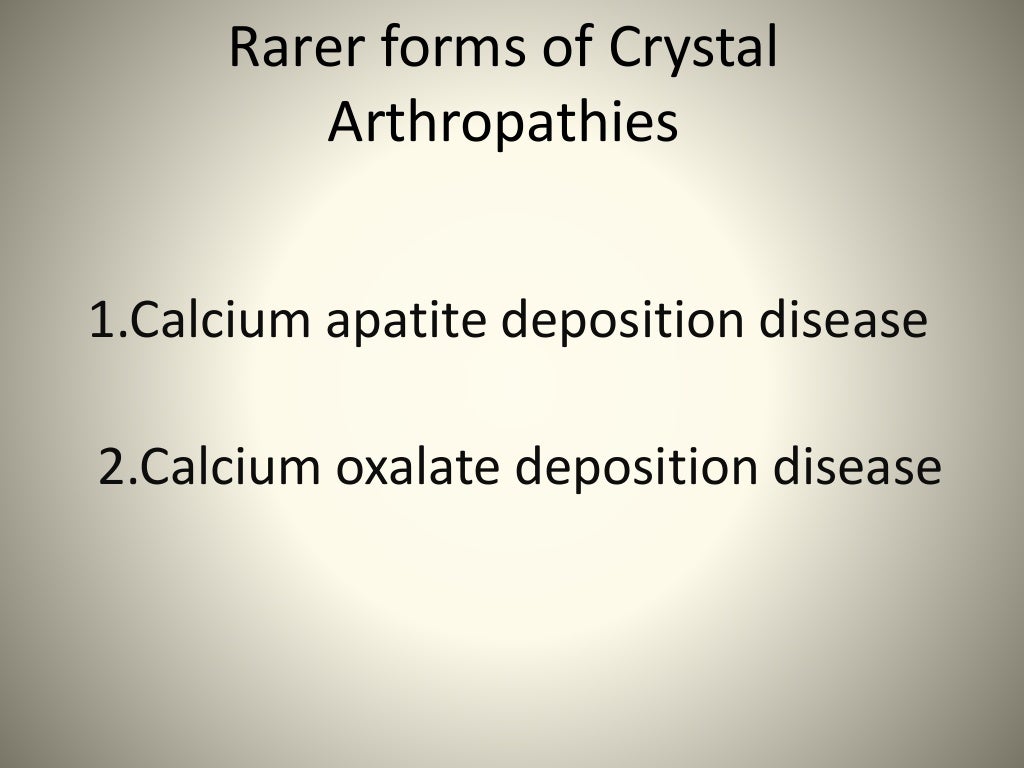 Rarer forms of Crystal Arthropathies

1.Calcium apatite deposition disease

2.Calcium oxalate deposition disease